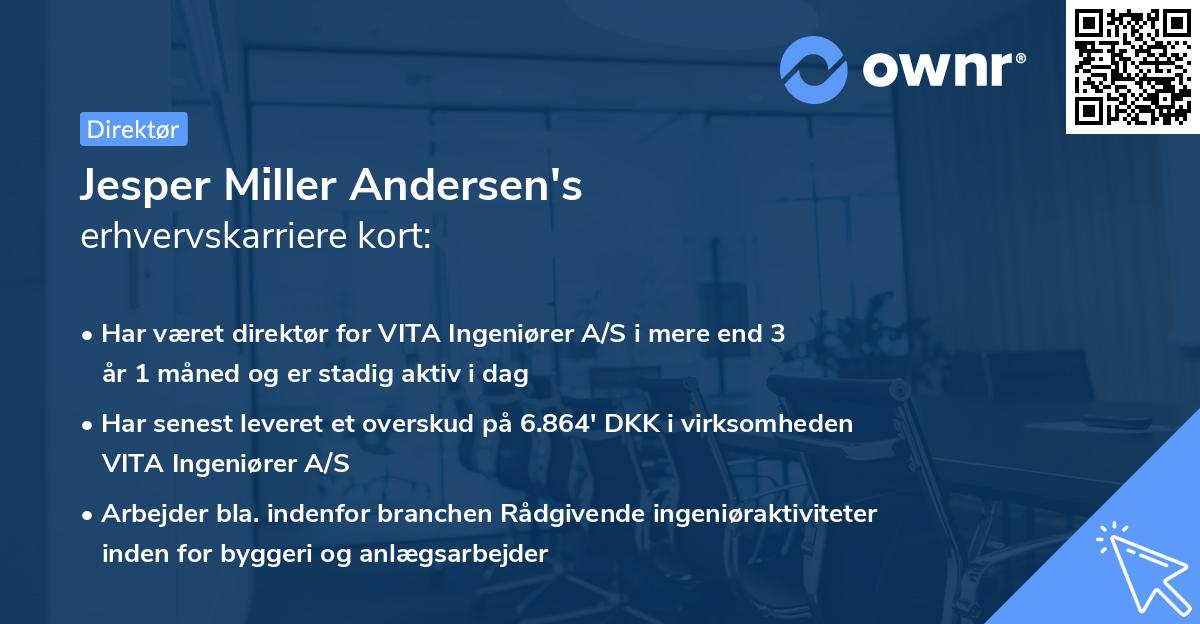 ownr®

Direktør

Jesper Miller Andersen's
erhvervskarriere kort:

• Har været direktør for VITA Ingeniører A/S i mere end 3 år 1 måned og er stadig aktiv i dag

• Har senest leveret et overskud på 6.864' DKK i virksomheden VITA Ingeniører A/S

• Arbejder bla. indenfor branchen Rådgivende ingeniøraktiviteter inden for byggeri og anlægsarbejder